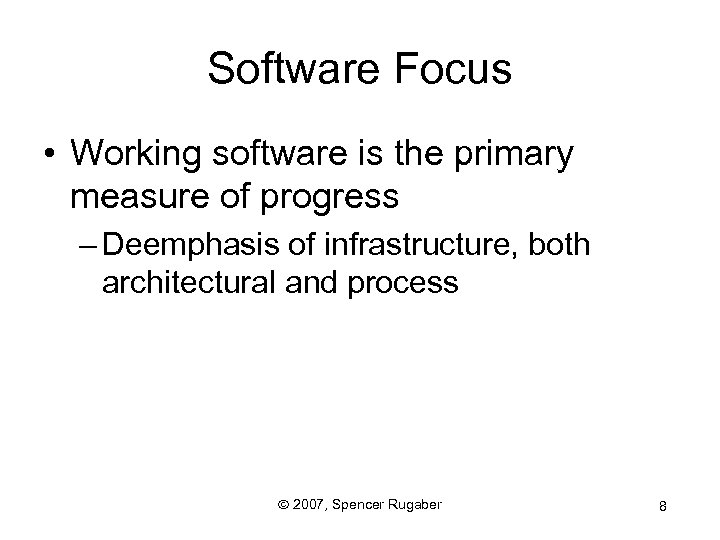 Software Focus

• Working software is the primary measure of progress

– Deemphasis of infrastructure, both architectural and process

© 2007, Spencer Rugaber

8